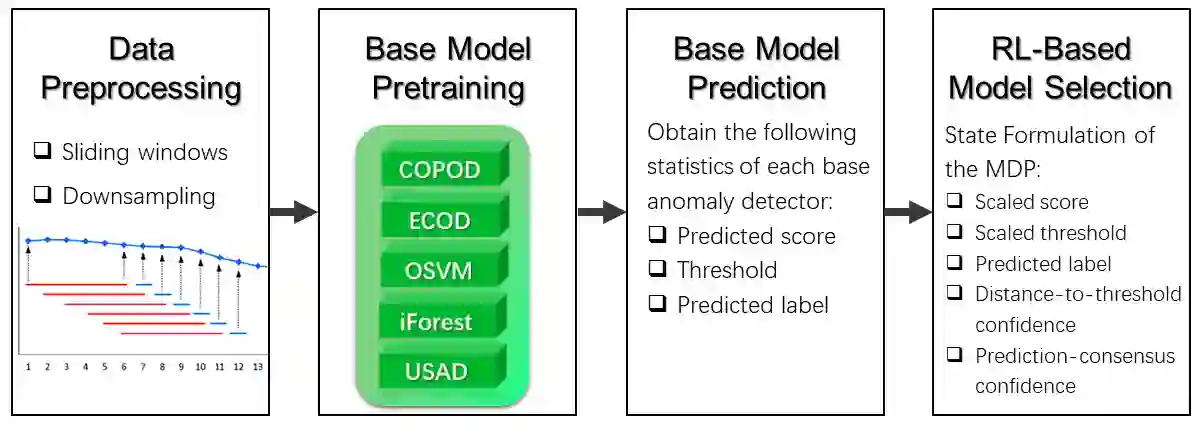 Data Preprocessing

❑ Sliding windows

❑ Downsampling

1 2 3 4 5 6 7 8 9 10 11 12 13

Base Model Pretraining

COPOD

ECOD

OSVM

iForest

USAD

Base Model Prediction

Obtain the following statistics of each base anomaly detector:

❑ Predicted score

❑ Threshold

❑ Predicted label

RL-Based Model Selection

State Formulation of the MDP:

❑ Scaled score

❑ Scaled threshold

❑ Predicted label

❑ Distance-to-threshold confidence

❑ Prediction-consensus confidence